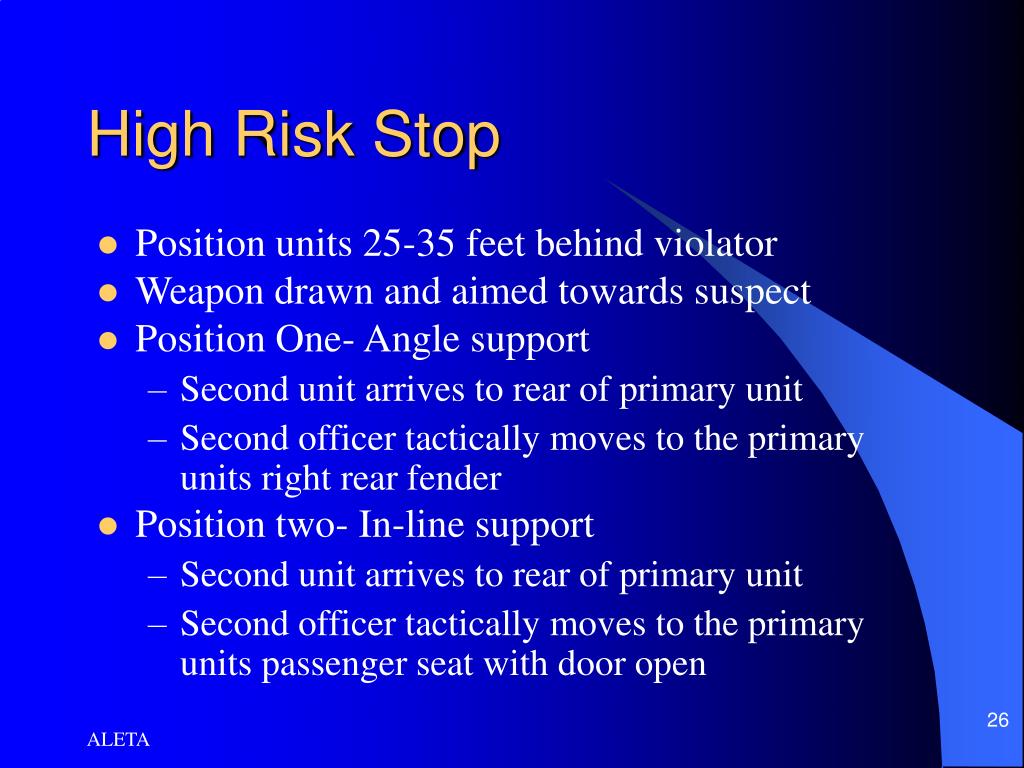 High Risk Stop

- Position units 25-35 feet behind violator
- Weapon drawn and aimed towards suspect
- Position One- Angle support
  – Second unit arrives to rear of primary unit
  – Second officer tactically moves to the primary units right rear fender
- Position two- In-line support
  – Second unit arrives to rear of primary unit
  – Second officer tactically moves to the primary units passenger seat with door open

ALETA

26